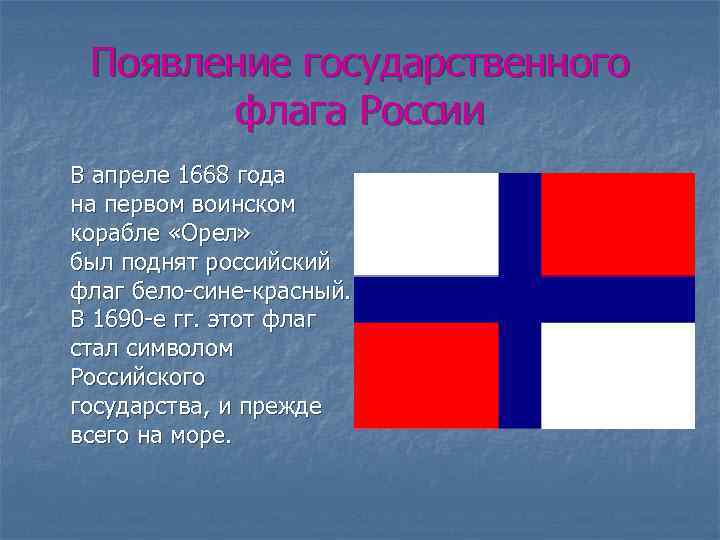 Появление государственного флага России

В апреле 1668 года на первом воинском корабле «Орел» был поднят российский флаг бело-сине-красный. В 1690-е гг. этот флаг стал символом Российского государства, и прежде всего на море.